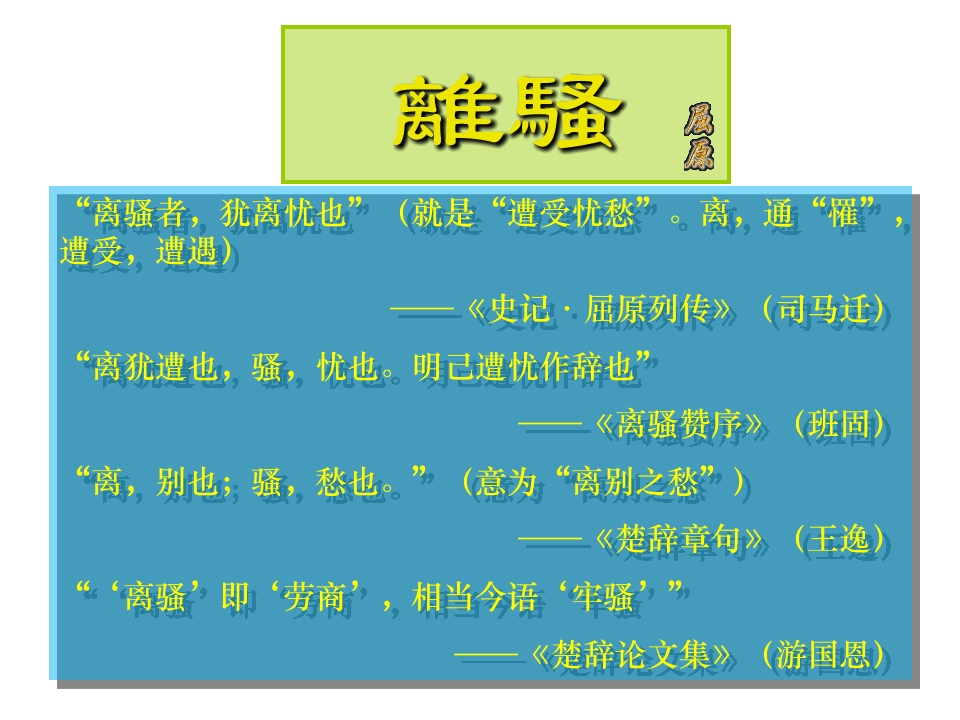 離騷 屈原

“离骚者，犹离忧也”（就是“遭受忧愁”。离，通“罹”，遭受，遭遇）

——《史记 · 屈原列传》（司马迁）

“离犹遭也，骚，忧也。明己遭忧作辞也”

——《离骚赞序》（班固）

“离，别也；骚，愁也。”（意为“离别之愁”）

——《楚辞章句》（王逸）

“‘离骚’即‘劳商’，相当今语‘牢骚’”

——《楚辞论文集》（游国恩）